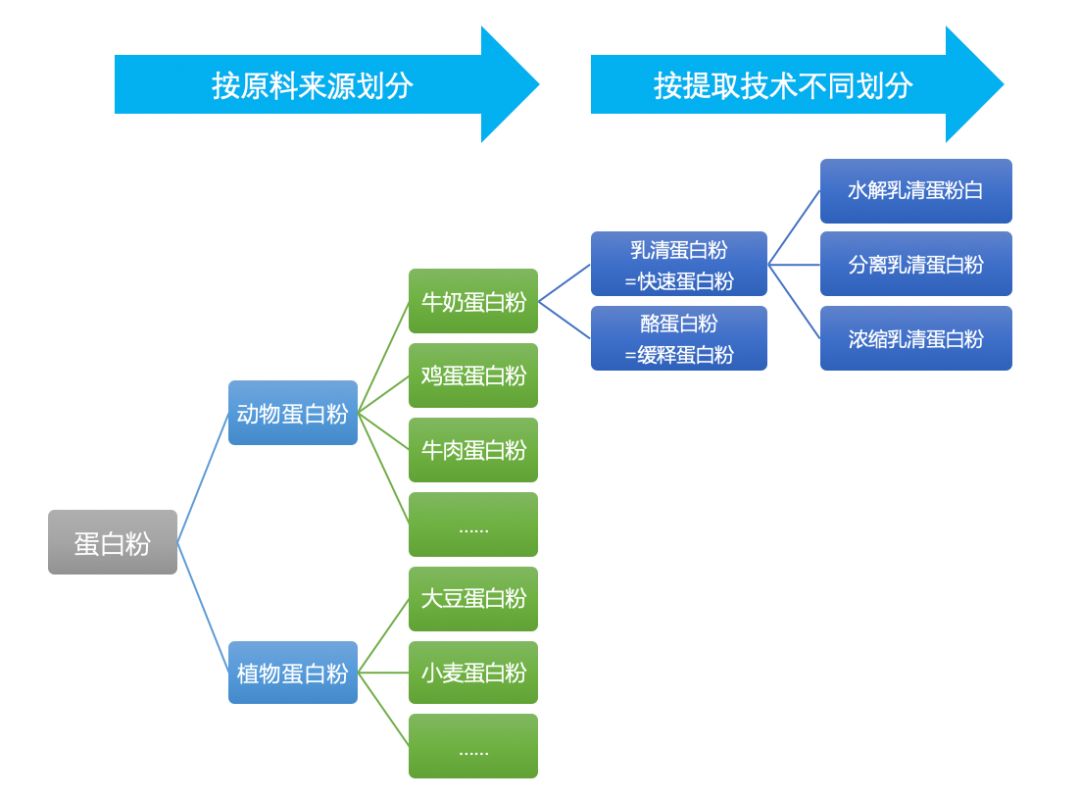 按原料来源划分

按提取技术不同划分

蛋白粉

动物蛋白粉

植物蛋白粉

牛奶蛋白粉

鸡蛋蛋白粉

牛肉蛋白粉

……

大豆蛋白粉

小麦蛋白粉

……

乳清蛋白粉
=快速蛋白粉

酪蛋白粉
=缓释蛋白粉

水解乳清蛋粉白

分离乳清蛋白粉

浓缩乳清蛋白粉